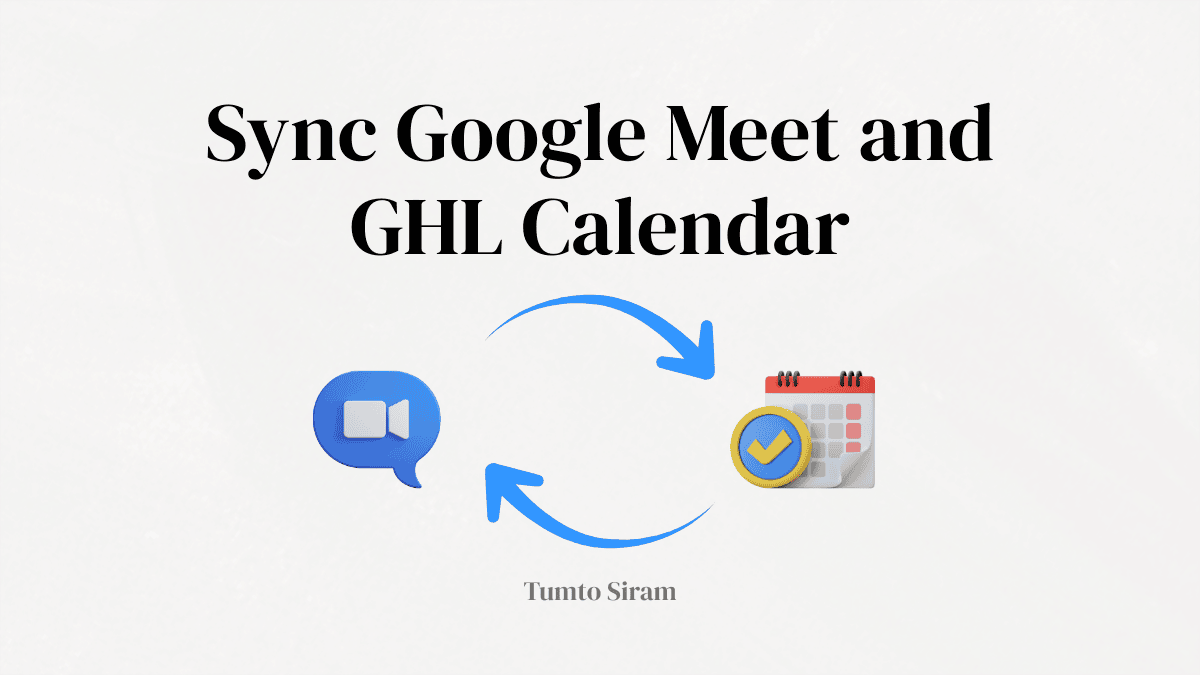 Sync Google Meet and GHL Calendar

Tumto Siram